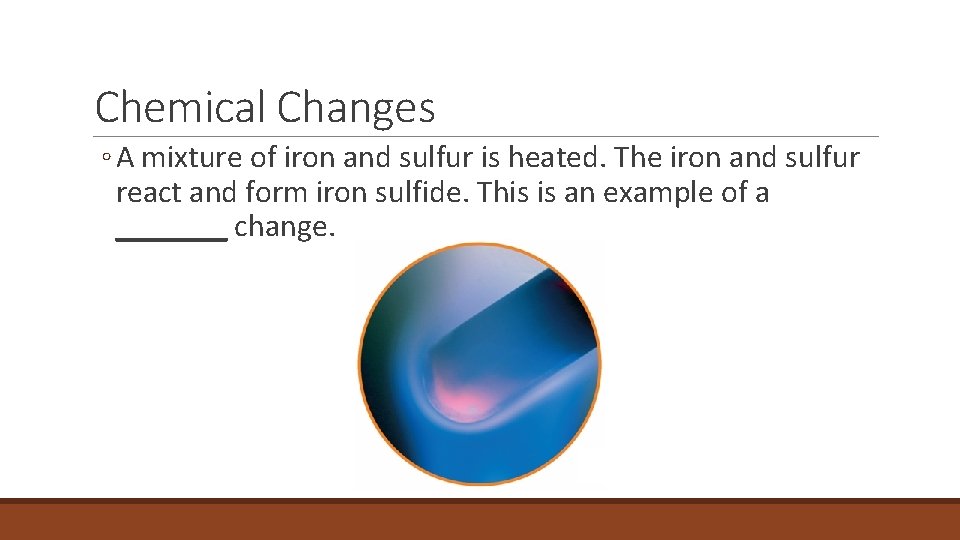 Chemical Changes

◦ A mixture of iron and sulfur is heated. The iron and sulfur react and form iron sulfide. This is an example of a _______ change.